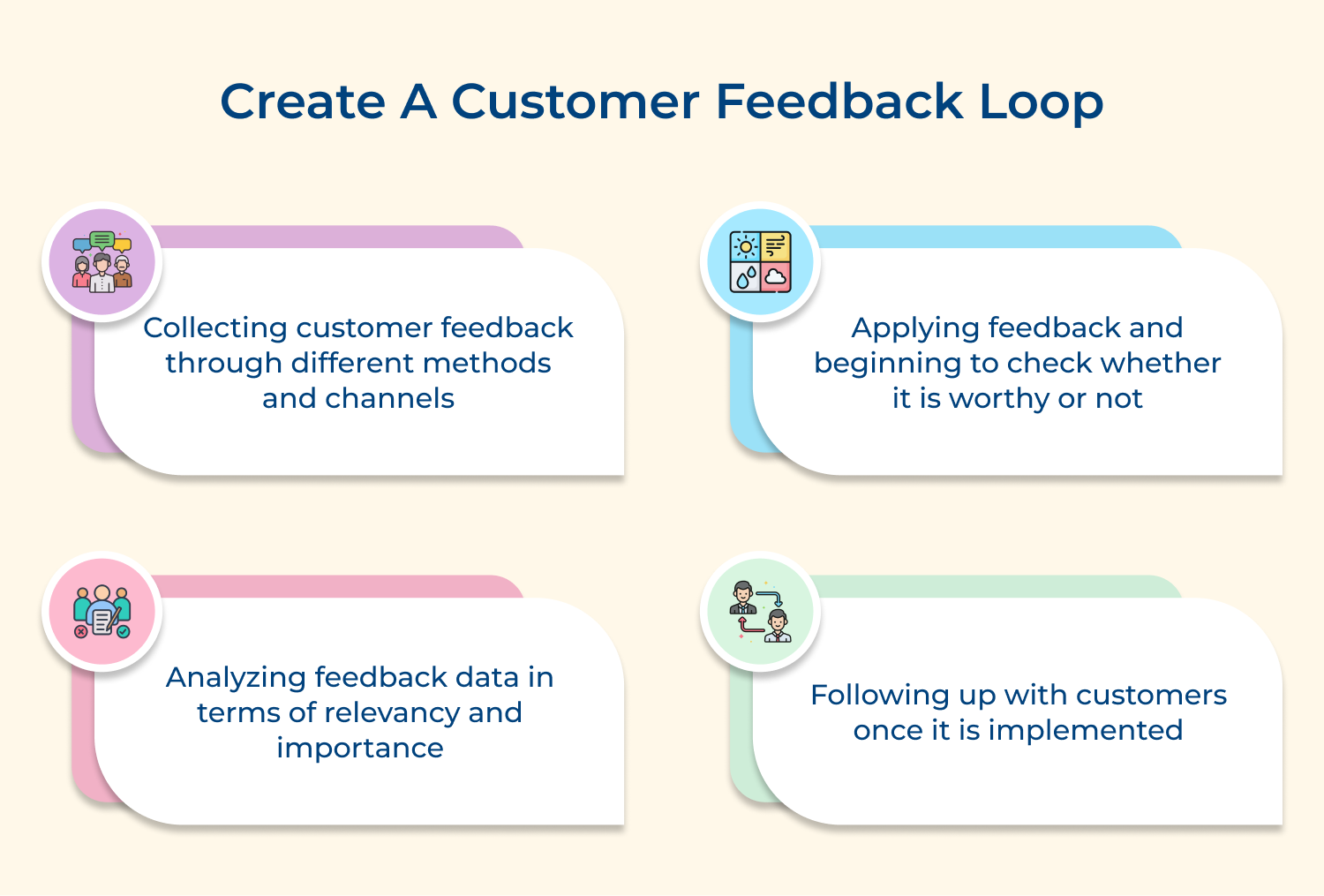 Create A Customer Feedback Loop

Collecting customer feedback through different methods and channels

Applying feedback and beginning to check whether it is worthy or not

Analyzing feedback data in terms of relevancy and importance

Following up with customers once it is implemented